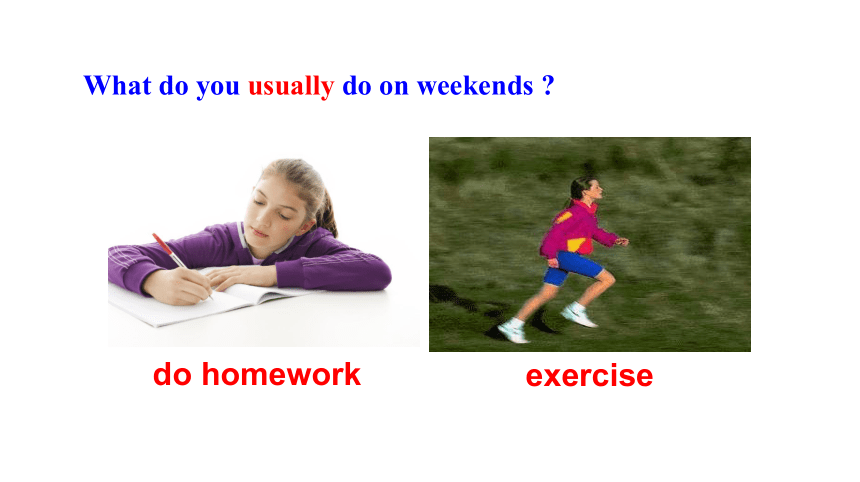 What do you usually do on weekends ?

do homework

exercise